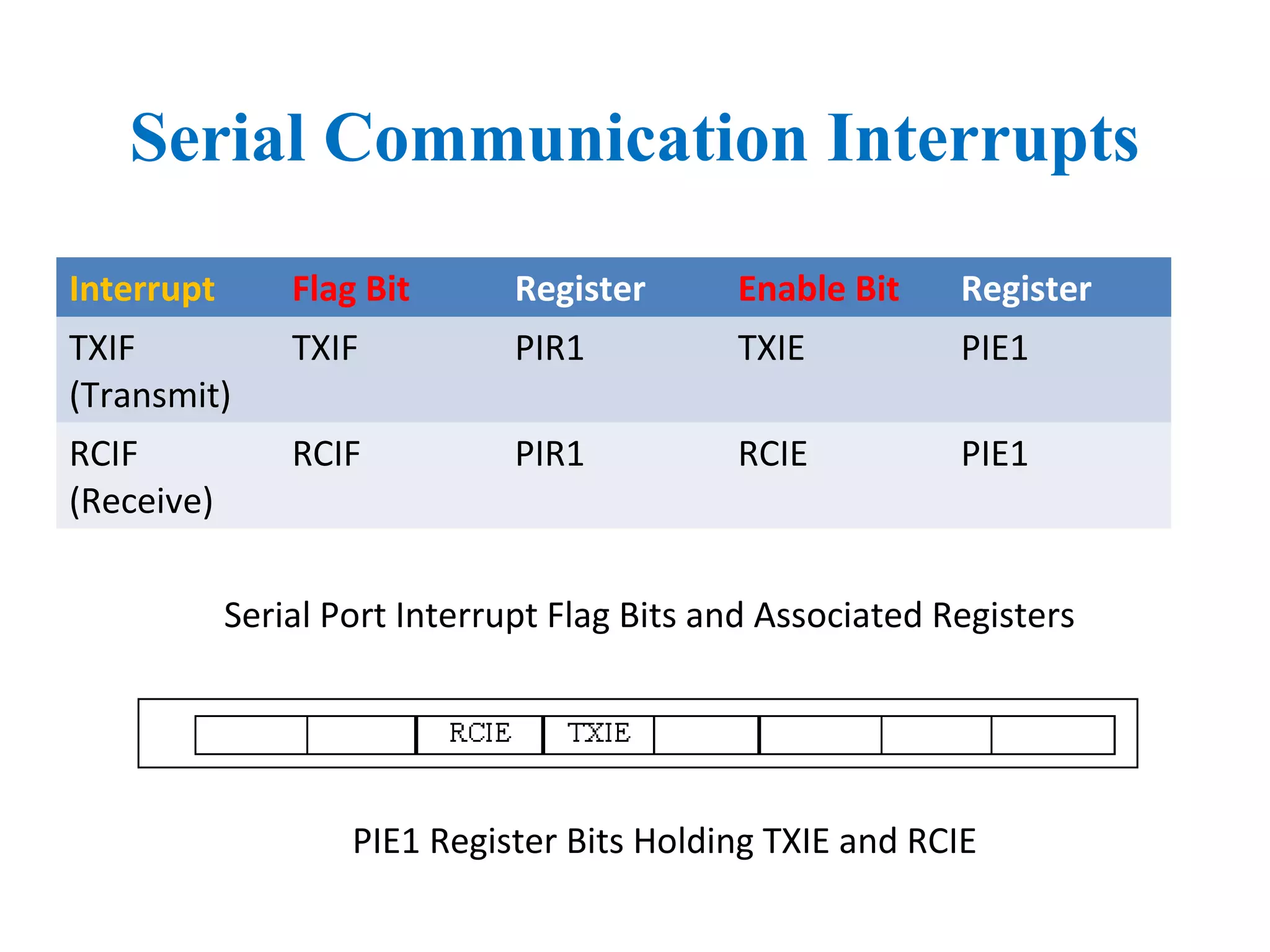 Serial Communication Interrupts

| Interrupt | Flag Bit | Register | Enable Bit | Register |
|---|---|---|---|---|
| TXIF (Transmit) | TXIF | PIR1 | TXIE | PIE1 |
| RCIF (Receive) | RCIF | PIR1 | RCIE | PIE1 |

Serial Port Interrupt Flag Bits and Associated Registers

|  |  | RCIE | TXIE |  |  |  |  |
|---|---|---|---|---|---|---|---|

PIE1 Register Bits Holding TXIE and RCIE